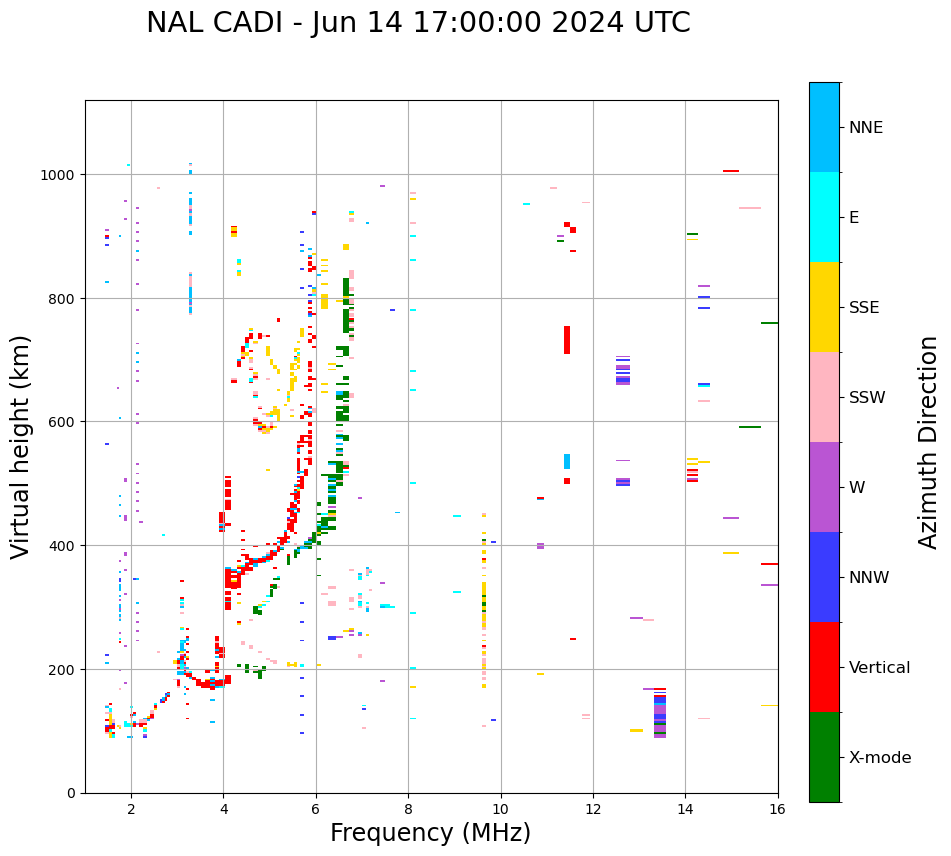 NAL CADI - Jun 14 17:00:00 2024 UTC

Virtual height (km)

1000
800
600
400
200
0

2
4
6
8
10
12
14
16

Frequency (MHz)

NNE
E
SSE
SSW
W
NNW
Vertical
X-mode

Azimuth Direction